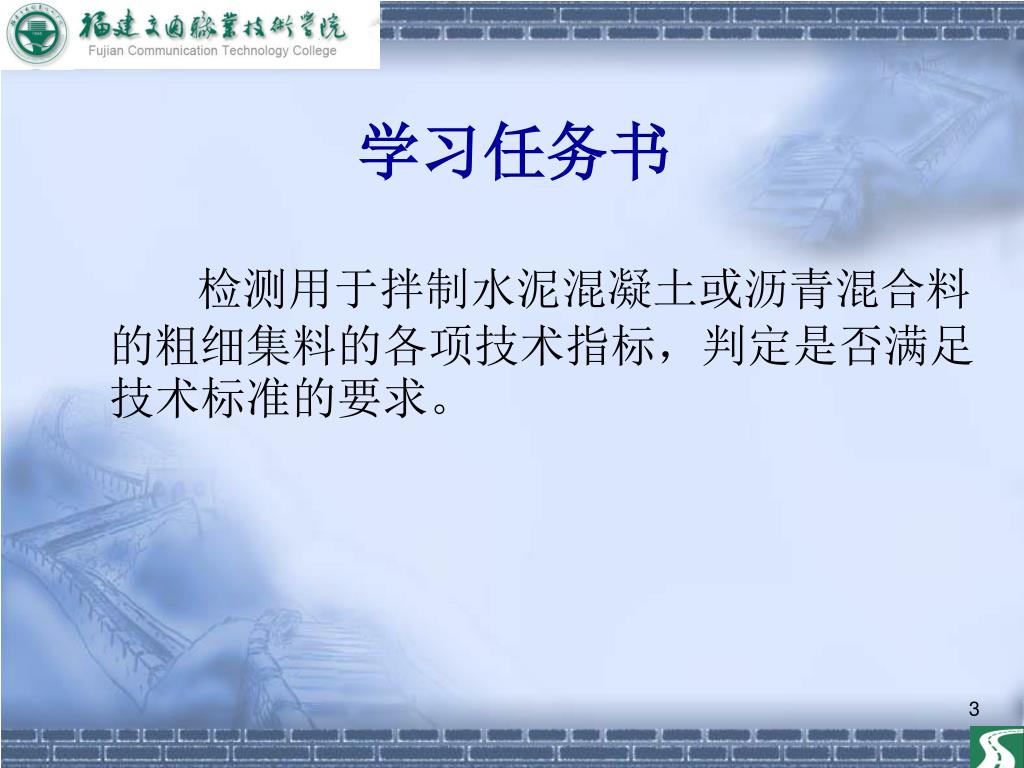 福建交通職業技術學院
Fujian Communication Technology College

学习任务书

检测用于拌制水泥混凝土或沥青混合料的粗细集料的各项技术指标，判定是否满足技术标准的要求。

3